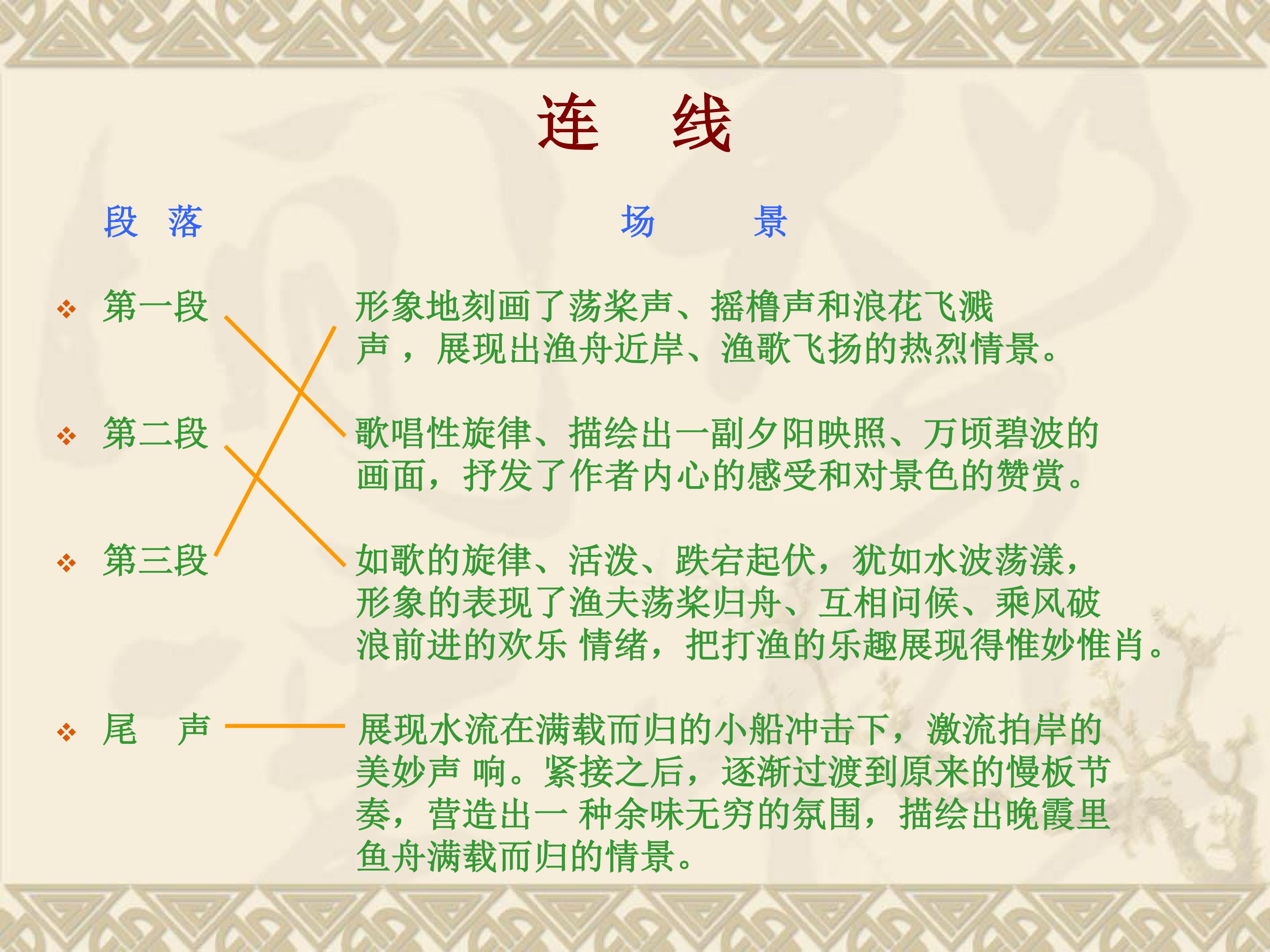 连 线

段 落

场 景

❖ 第一段

❖ 第二段

❖ 第三段

❖ 尾 声

形象地刻画了荡桨声、摇橹声和浪花飞溅声，展现出渔舟近岸、渔歌飞扬的热烈情景。

歌唱性旋律、描绘出一副夕阳映照、万顷碧波的画面，抒发了作者内心的感受和对景色的赞赏。

如歌的旋律、活泼、跌宕起伏，犹如水波荡漾，形象的表现了渔夫荡桨归舟、互相问候、乘风破浪前进的欢乐 情绪，把打渔的乐趣展现得惟妙惟肖。

展现水流在满载而归的小船冲击下，激流拍岸的美妙声 响。紧接之后，逐渐过渡到原来的慢板节奏，营造出一 种余味无穷的氛围，描绘出晚霞里鱼舟满载而归的情景。